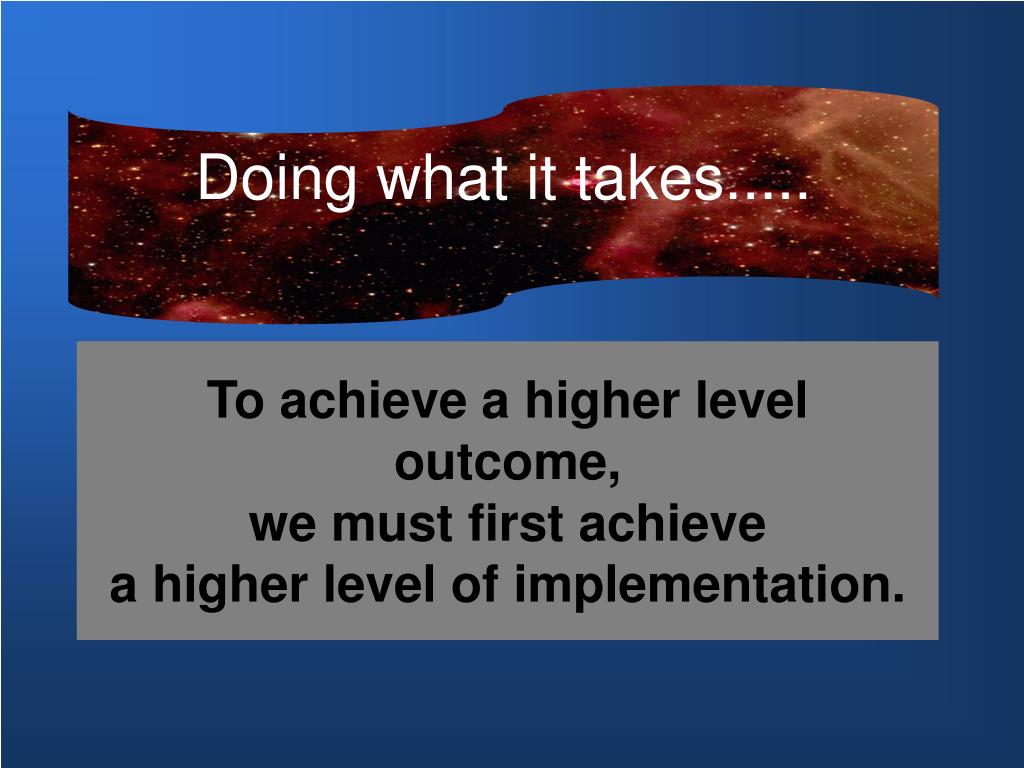 Doing what it takes.....

To achieve a higher level outcome,
we must first achieve
a higher level of implementation.